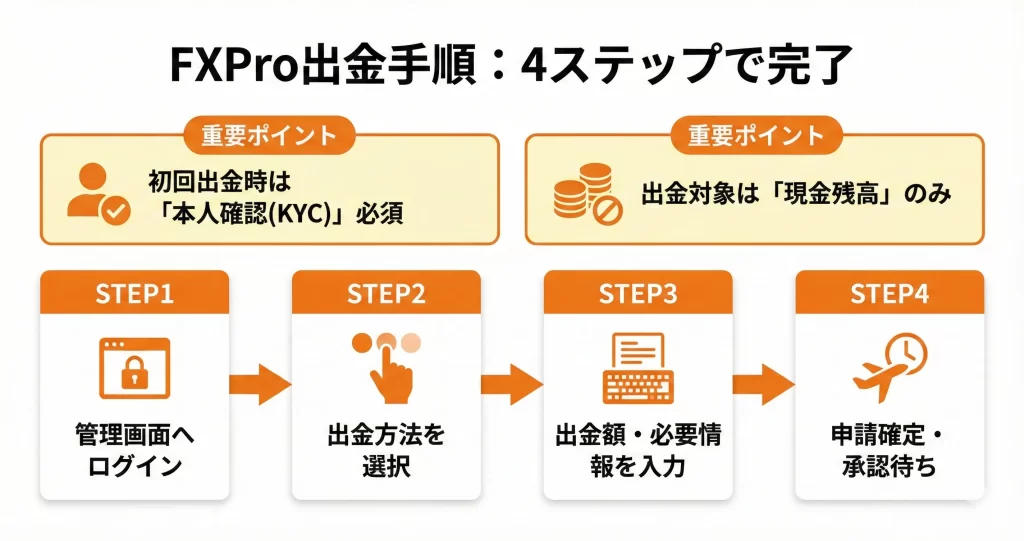 FXPro出金手順：4ステップで完了

重要ポイント

初回出金時は「本人確認(KYC)」必須

重要ポイント

出金対象は「現金残高」のみ

STEP1

管理画面へログイン

STEP2

出金方法を選択

STEP3

出金額・必要情報を入力

STEP4

申請確定・承認待ち